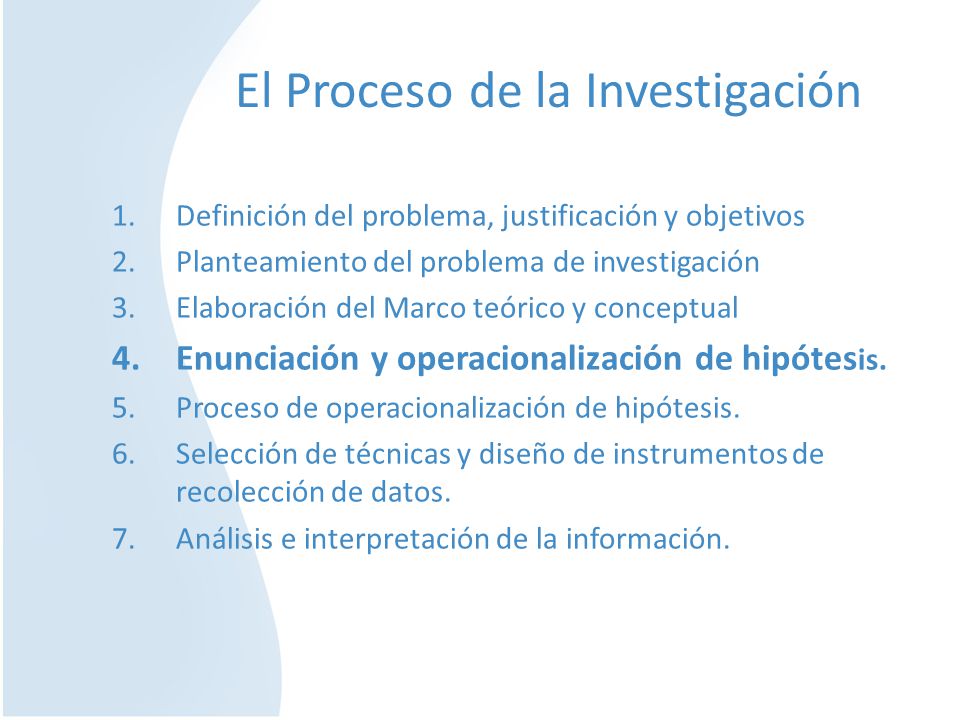 El Proceso de la Investigación

1. Definición del problema, justificación y objetivos
2. Planteamiento del problema de investigación
3. Elaboración del Marco teórico y conceptual
4. Enunciación y operacionalización de hipótesis.
5. Proceso de operacionalización de hipótesis.
6. Selección de técnicas y diseño de instrumentos de recolección de datos.
7. Análisis e interpretación de la información.